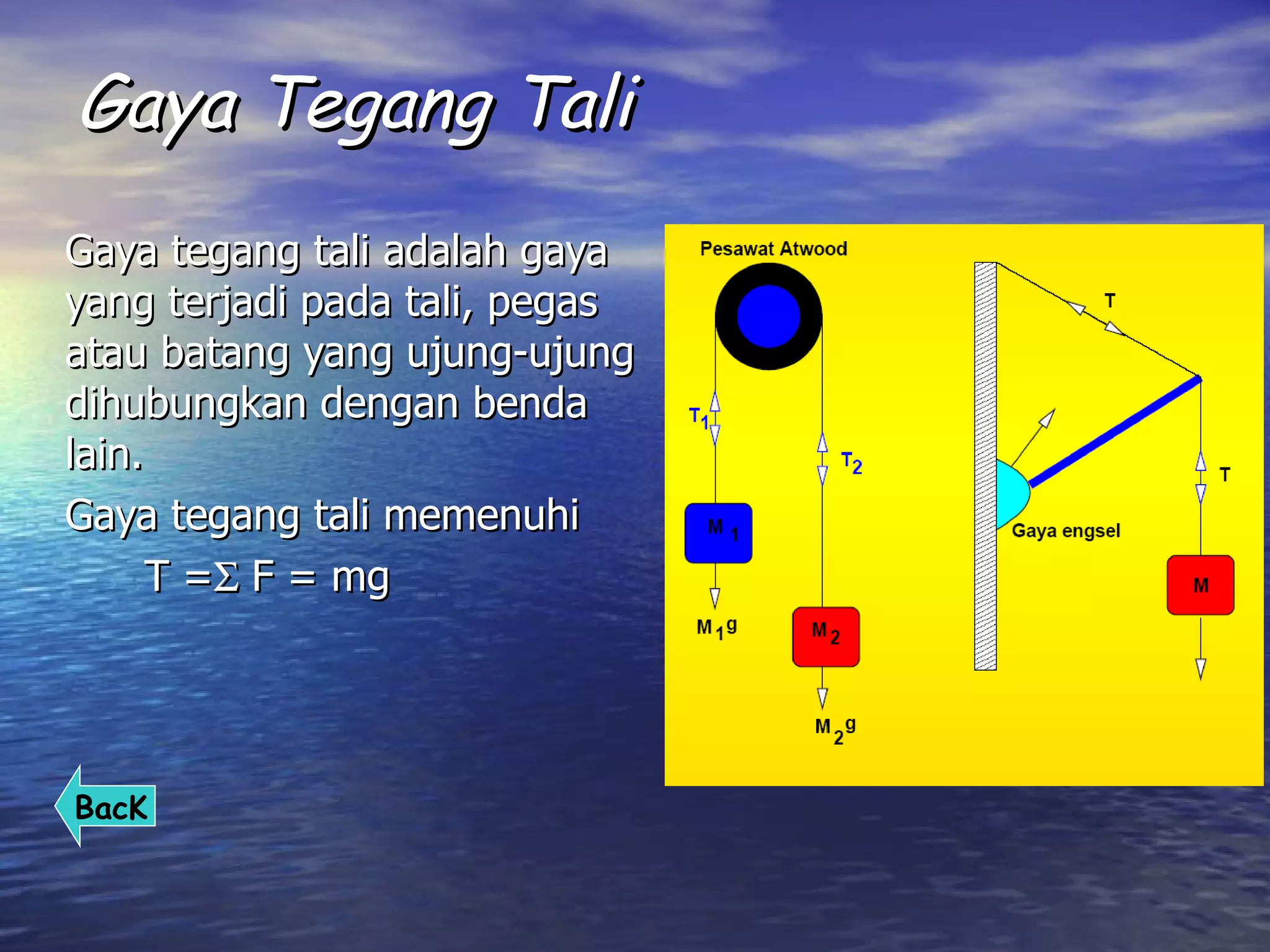 Gaya Tegang Tali

Gaya tegang tali adalah gaya yang terjadi pada tali, pegas atau batang yang ujung-ujung dihubungkan dengan benda lain.

Gaya tegang tali memenuhi

$T = \Sigma F = mg$

Pesawat Atwood

$T_1$

$T_2$

$M_1$

$M_1g$

$M_2$

$M_2g$

T

T

Gaya engsel

M

Back